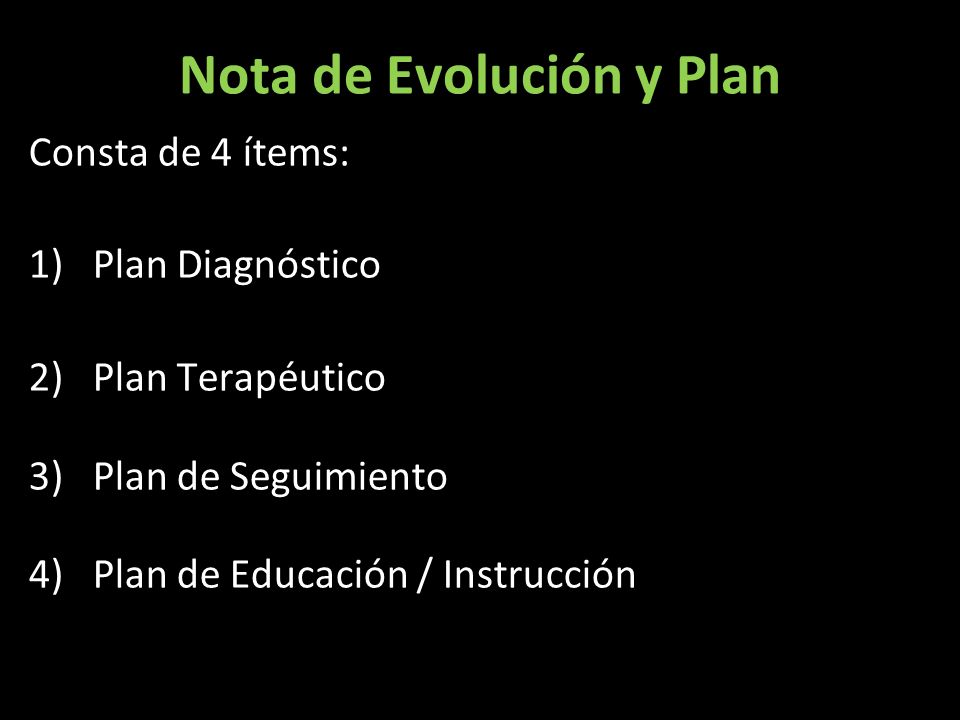 Nota de Evolución y Plan

Consta de 4 ítems:

1) Plan Diagnóstico

2) Plan Terapéutico

3) Plan de Seguimiento

4) Plan de Educación / Instrucción